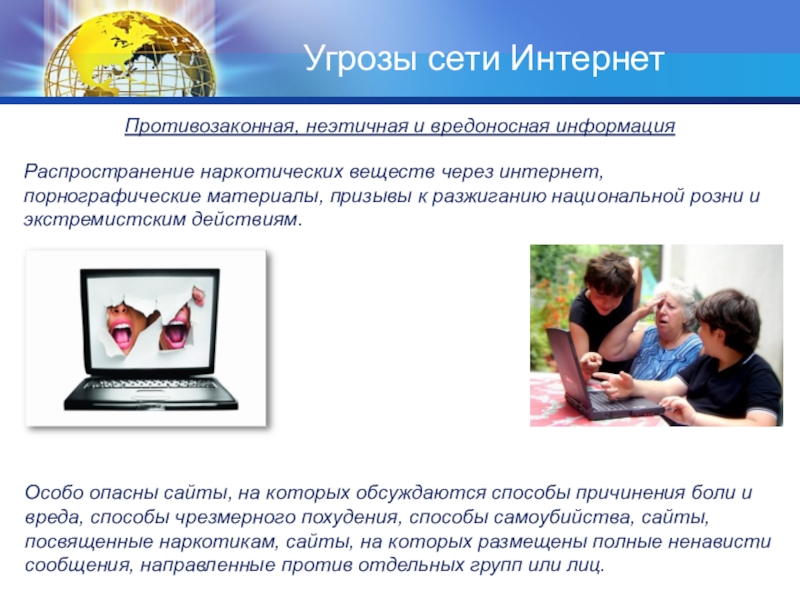 Угрозы сети Интернет

Противозаконная, неэтичная и вредоносная информация

Распространение наркотических веществ через интернет, порнографические материалы, призывы к разжиганию национальной розни и экстремистским действиям.

Особо опасны сайты, на которых обсуждаются способы причинения боли и вреда, способы чрезмерного похудения, способы самоубийства, сайты, посвященные наркотикам, сайты, на которых размещены полные ненависти сообщения, направленные против отдельных групп или лиц.